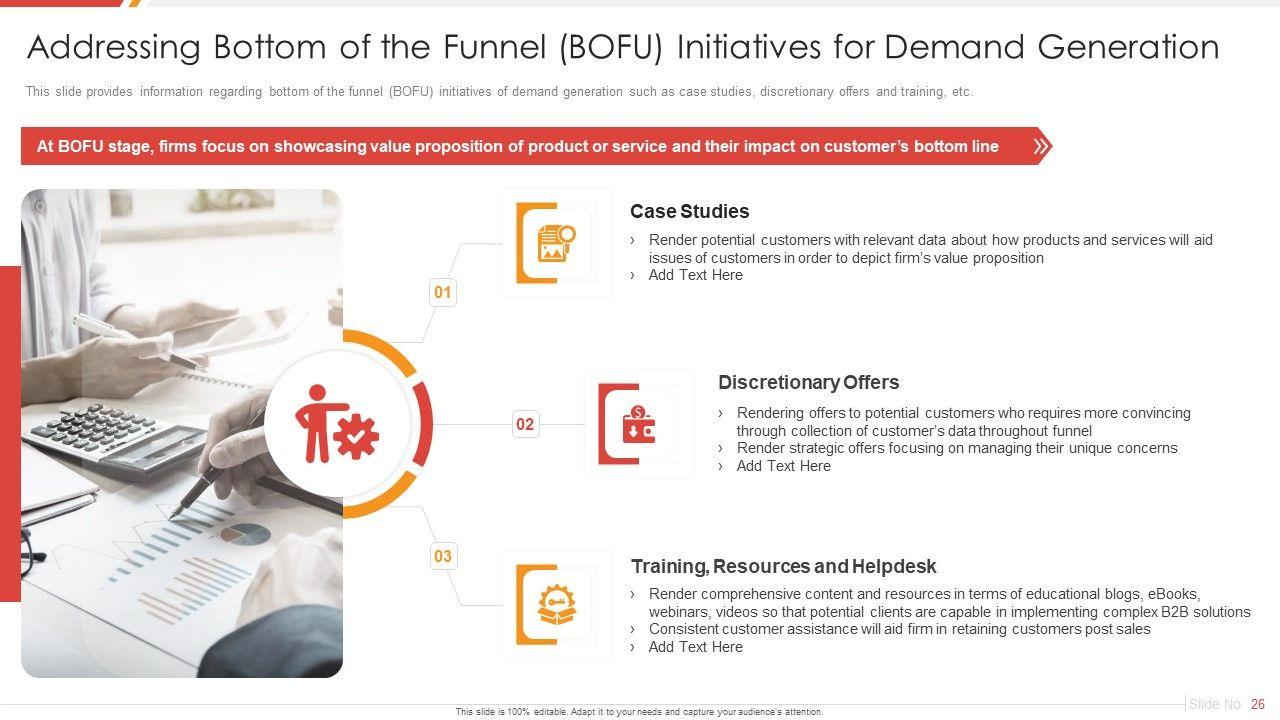 Addressing Bottom of the Funnel (BOFU) Initiatives for Demand Generation

This slide provides information regarding bottom of the funnel (BOFU) initiatives of demand generation such as case studies, discretionary offers and training, etc.

At BOFU stage, firms focus on showcasing value proposition of product or service and their impact on customer's bottom line

01

Case Studies

› Render potential customers with relevant data about how products and services will aid issues of customers in order to depict firm's value proposition
› Add Text Here

02

Discretionary Offers

› Rendering offers to potential customers who requires more convincing through collection of customer's data throughout funnel
› Render strategic offers focusing on managing their unique concerns
› Add Text Here

03

Training, Resources and Helpdesk

› Render comprehensive content and resources in terms of educational blogs, eBooks, webinars, videos so that potential clients are capable in implementing complex B2B solutions
› Consistent customer assistance will aid firm in retaining customers post sales
› Add Text Here

This slide is 100% editable. Adapt it to your needs and capture your audience's attention.

Slide No 26